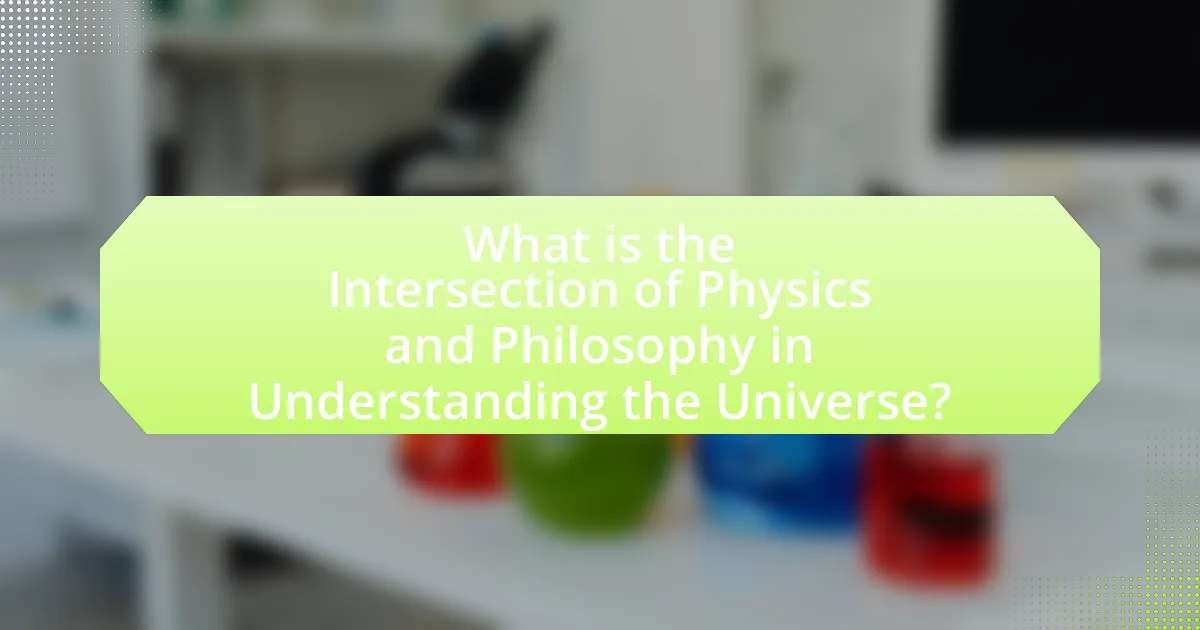 What is the Intersection of Physics and Philosophy in Understanding the Universe?